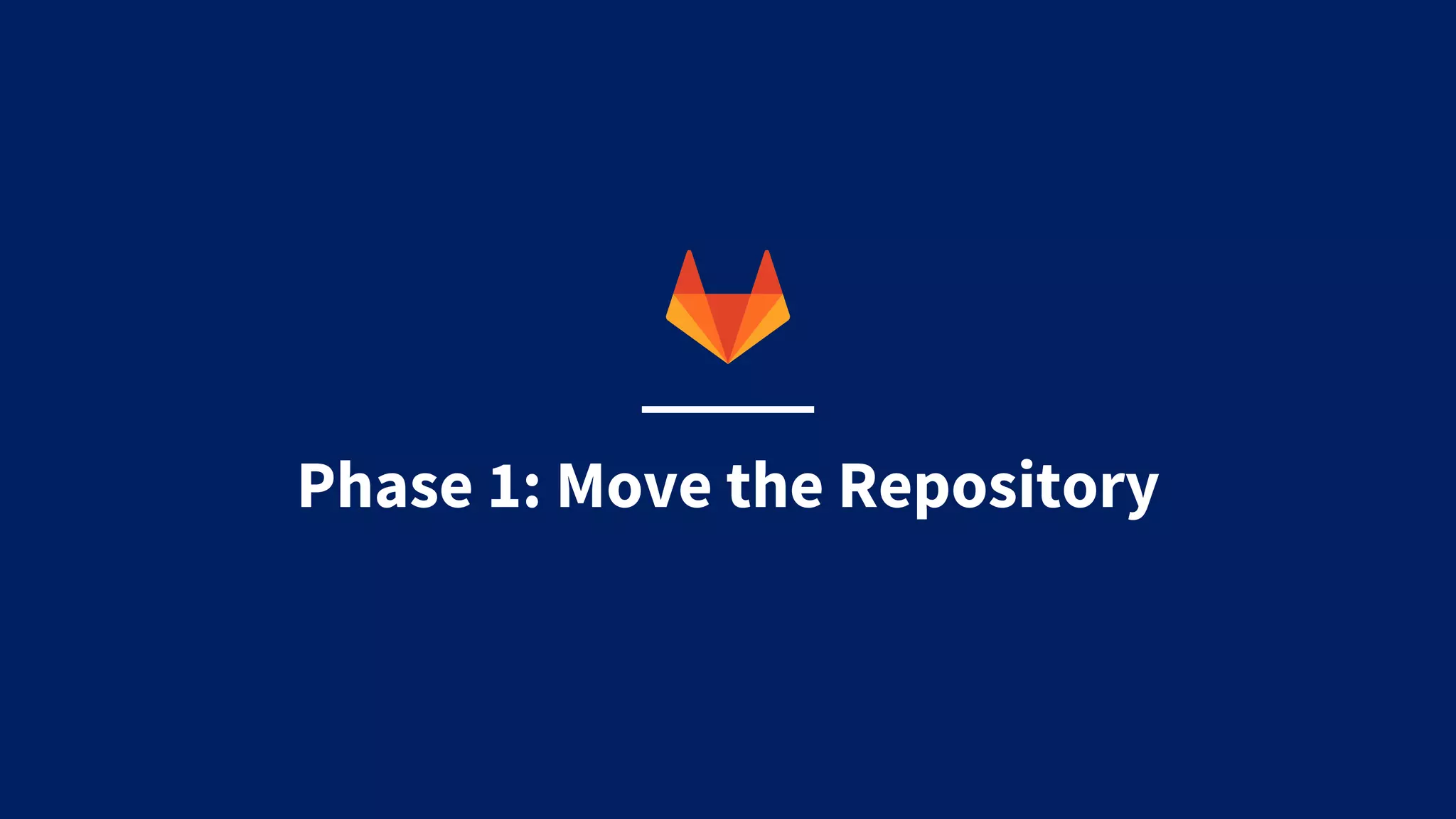 Phase 1: Move the Repository